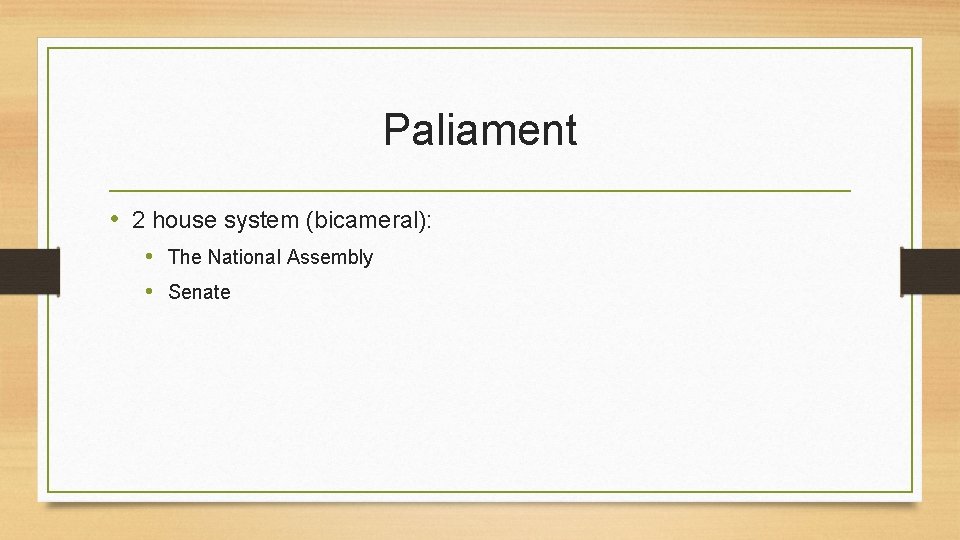 Paliament

• 2 house system (bicameral):

• The National Assembly

• Senate